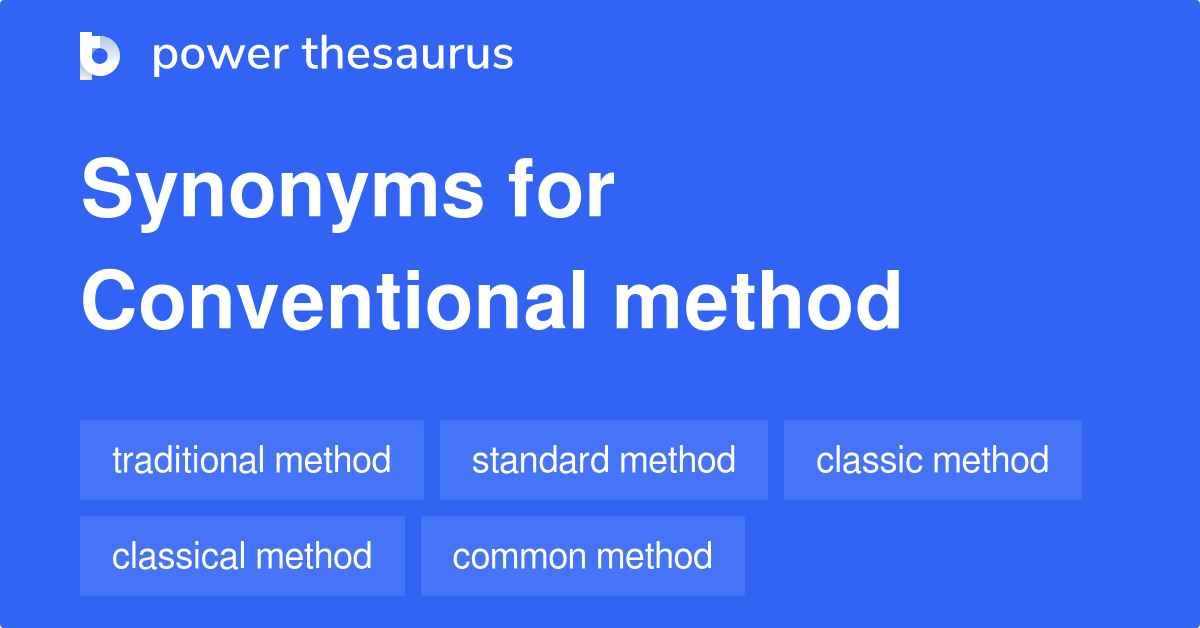 power thesaurus

Synonyms for Conventional method

traditional method
standard method
classic method
classical method
common method